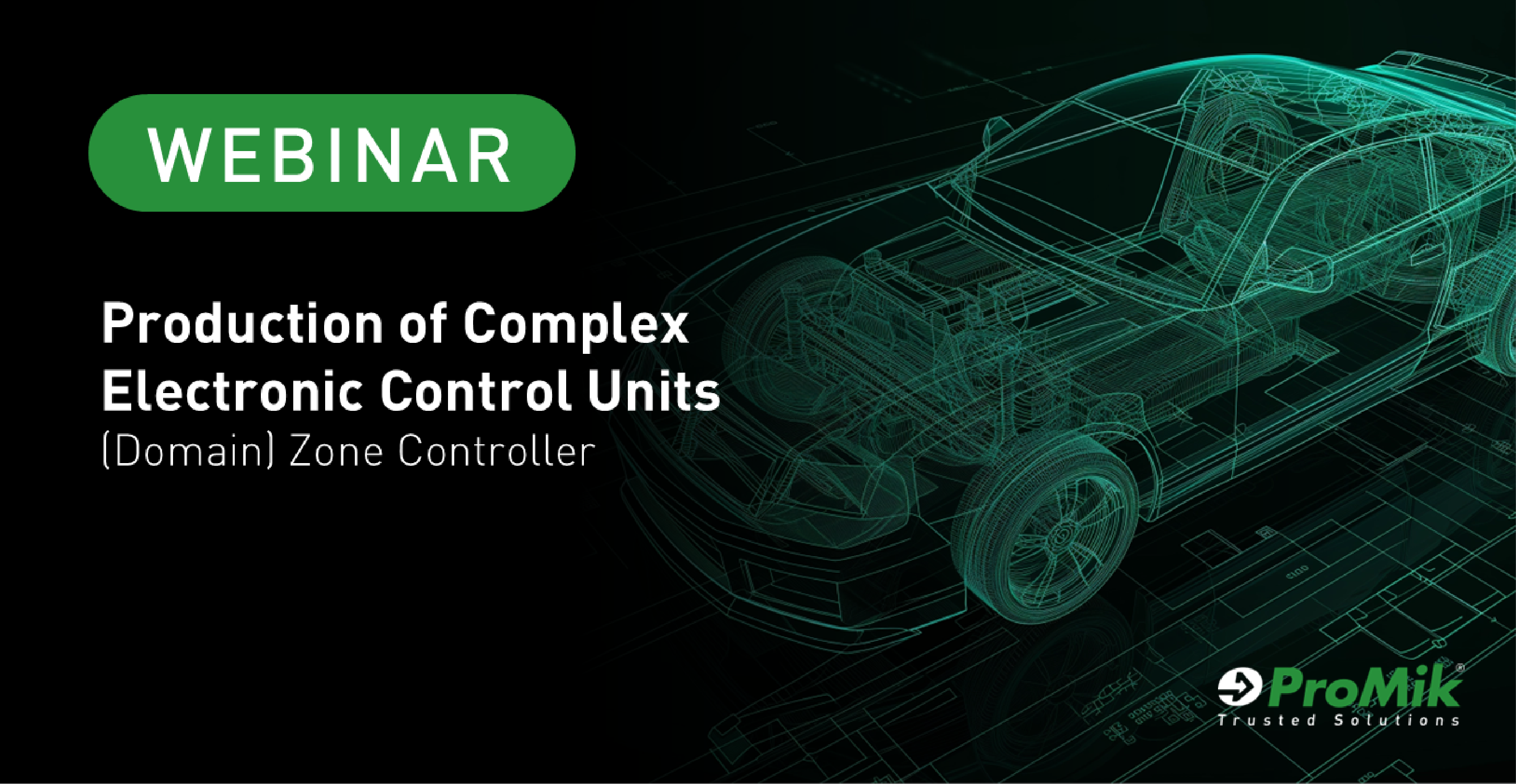 WEBINAR

Production of Complex Electronic Control Units
(Domain) Zone Controller

ProMik®
Trusted Solutions